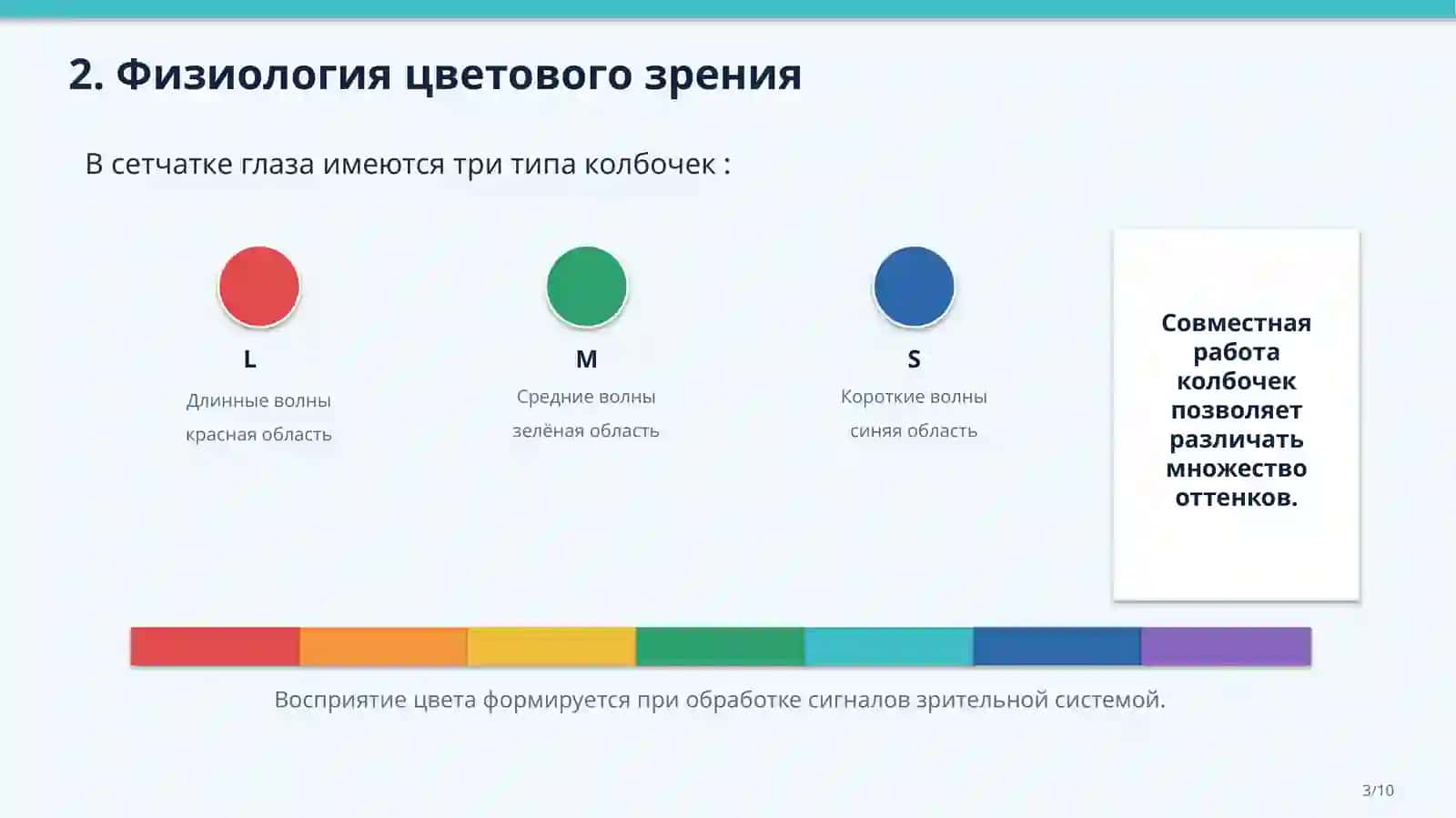 2. Физиология цветового зрения

В сетчатке глаза имеются три типа колбочек :

L

Длинные волны

красная область

M

Средние волны

зелёная область

S

Короткие волны

синяя область

Совместная работа колбочек позволяет различать множество оттенков.

Восприятие цвета формируется при обработке сигналов зрительной системой.

3/10